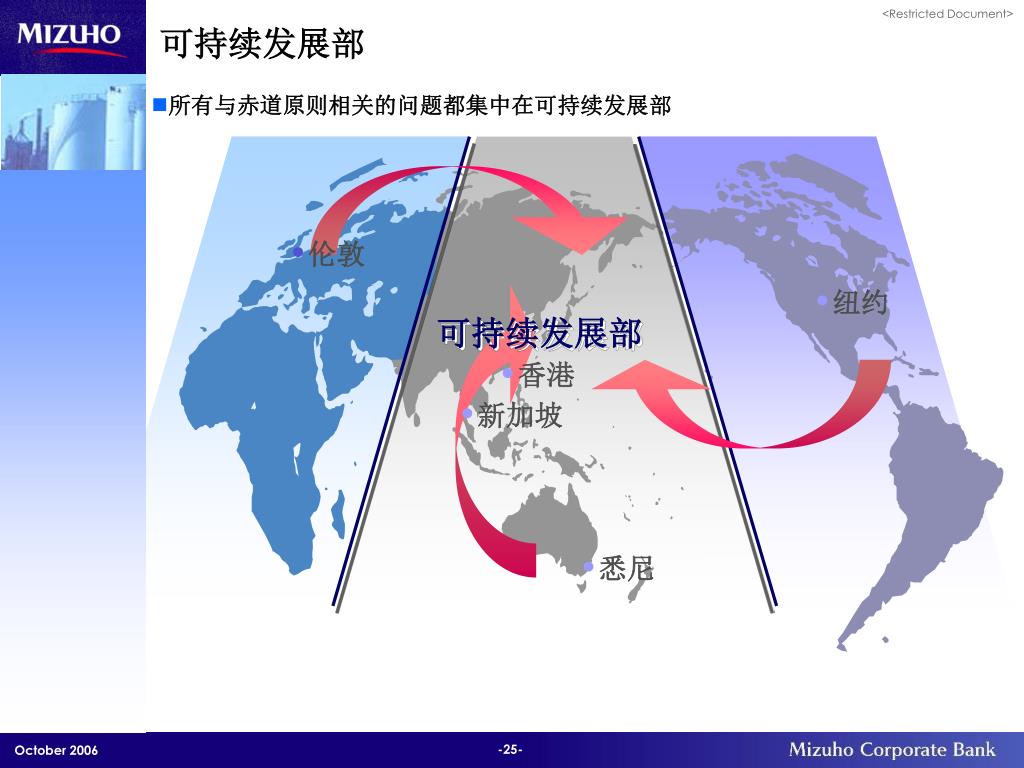 MIZUHO

<Restricted Document>

可持续发展部

所有与赤道原则相关的问题都集中在可持续发展部

伦敦

纽约

可持续发展部

香港

新加坡

悉尼

October 2006

-25-

Mizuho Corporate Bank